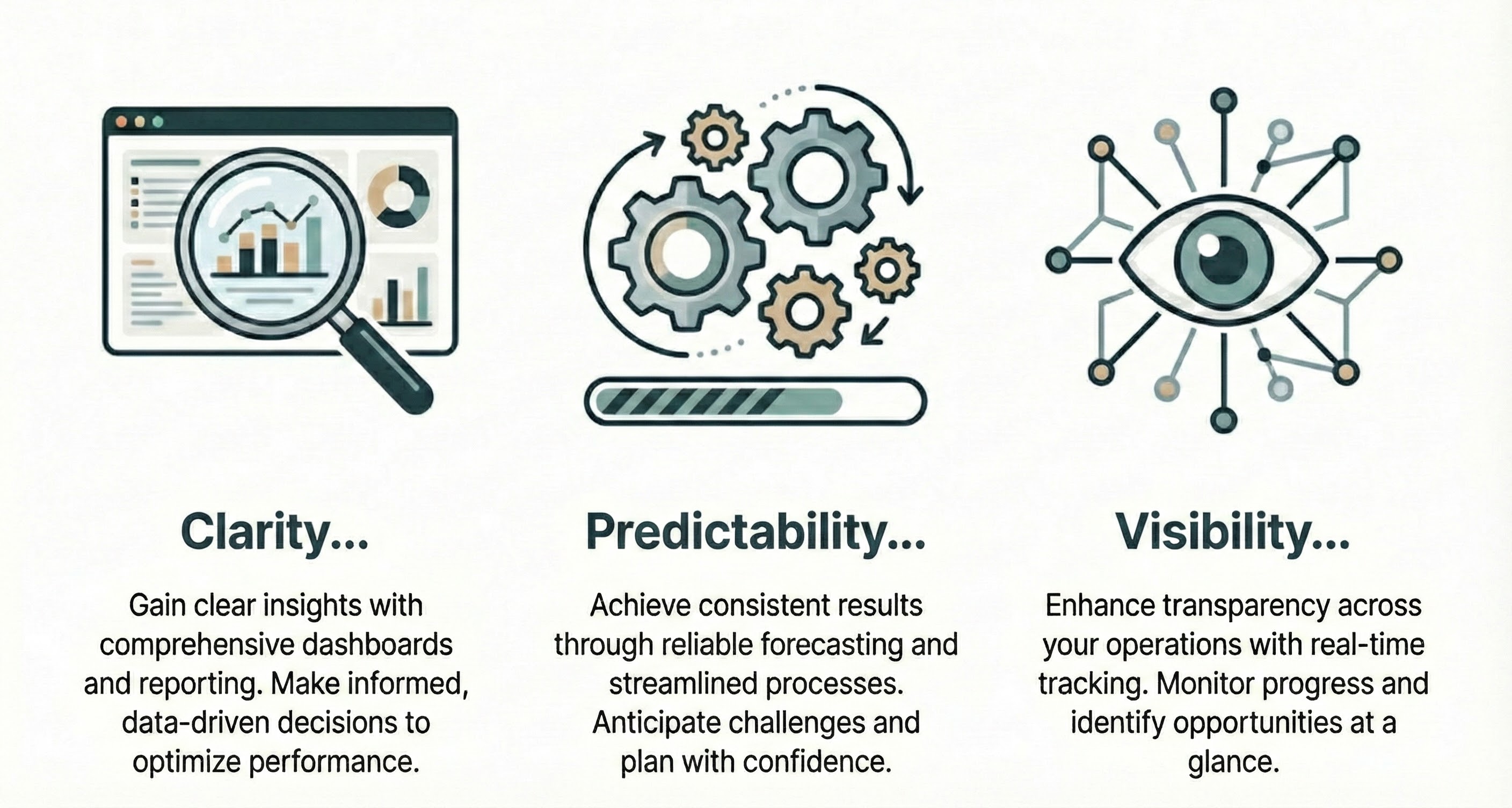 Clarity...

Gain clear insights with comprehensive dashboards and reporting. Make informed, data-driven decisions to optimize performance.

Predictability...

Achieve consistent results through reliable forecasting and streamlined processes. Anticipate challenges and plan with confidence.

Visibility...

Enhance transparency across your operations with real-time tracking. Monitor progress and identify opportunities at a glance.